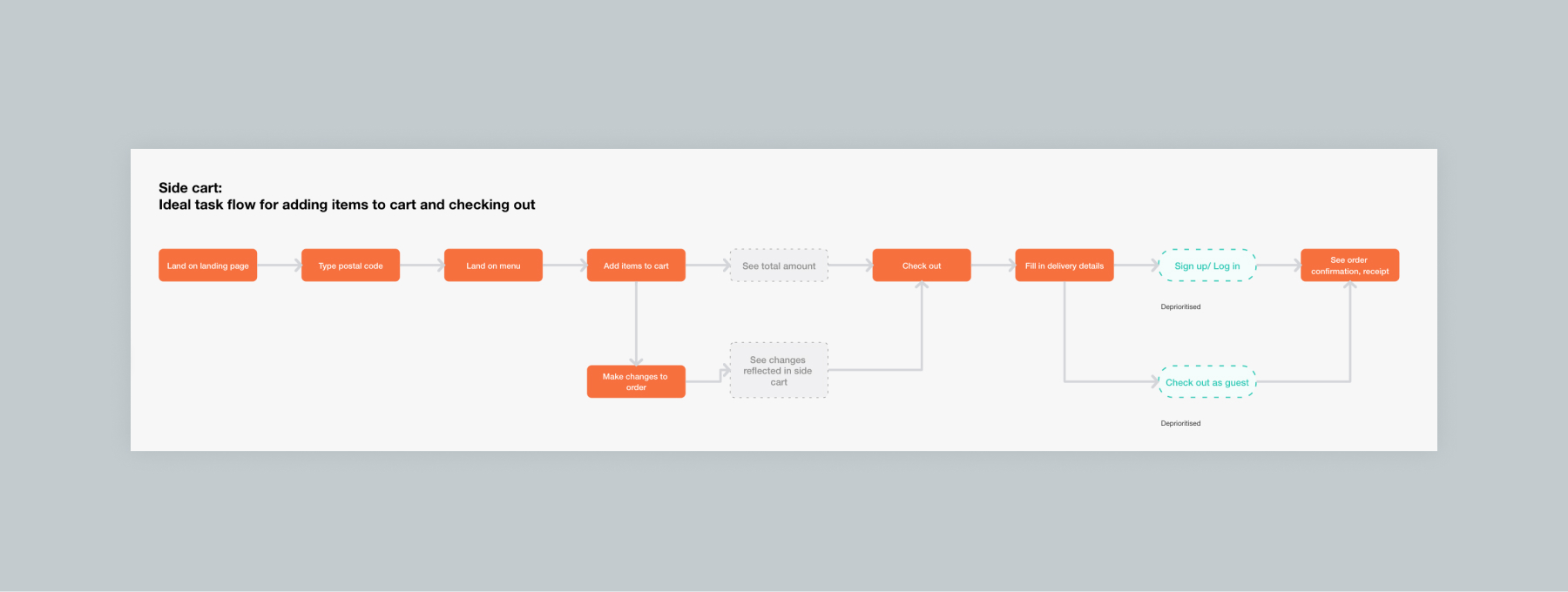 Side cart:
Ideal task flow for adding items to cart and checking out

Land on landing page

Type postal code

Land on menu

Add items to cart

See total amount

Check out

Fill in delivery details

Sign up/ Log in

See order confirmation, receipt

Deprioritised

Make changes to order

See changes reflected in side cart

Check out as guest

Deprioritised